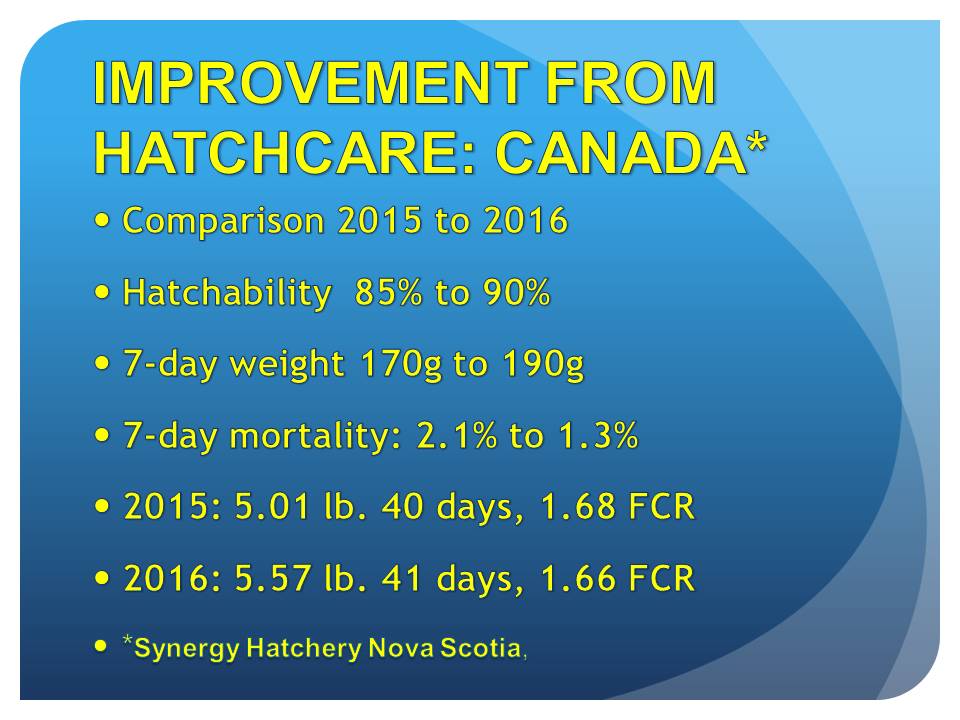 IMPROVEMENT FROM HATCHCARE: CANADA*

• Comparison 2015 to 2016

• Hatchability 85% to 90%

• 7-day weight 170g to 190g

• 7-day mortality: 2.1% to 1.3%

• 2015: 5.01 lb. 40 days, 1.68 FCR

• 2016: 5.57 lb. 41 days, 1.66 FCR

• *Synergy Hatchery Nova Scotia,